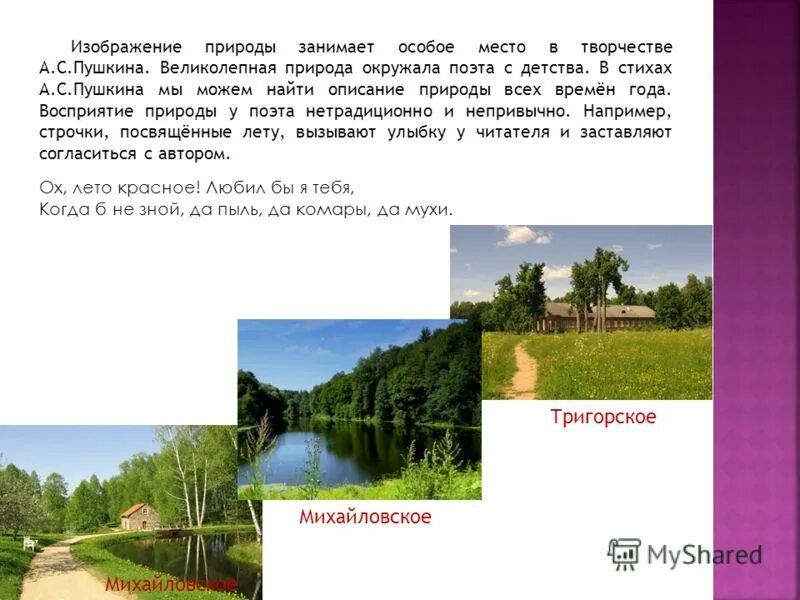 Изображение природы занимает особое место в творчестве А.С.Пушкина. Великолепная природа окружала поэта с детства. В стихах А.С.Пушкина мы можем найти описание природы всех времён года. Восприятие природы у поэта нетрадиционно и непривычно. Например, строчки, посвящённые лету, вызывают улыбку у читателя и заставляют согласиться с автором.

Ох, лето красное! Любил бы я тебя,
Когда б не зной, да пыль, да комары, да мухи.

Тригорское

Михайловское

Михайловское

MyShared